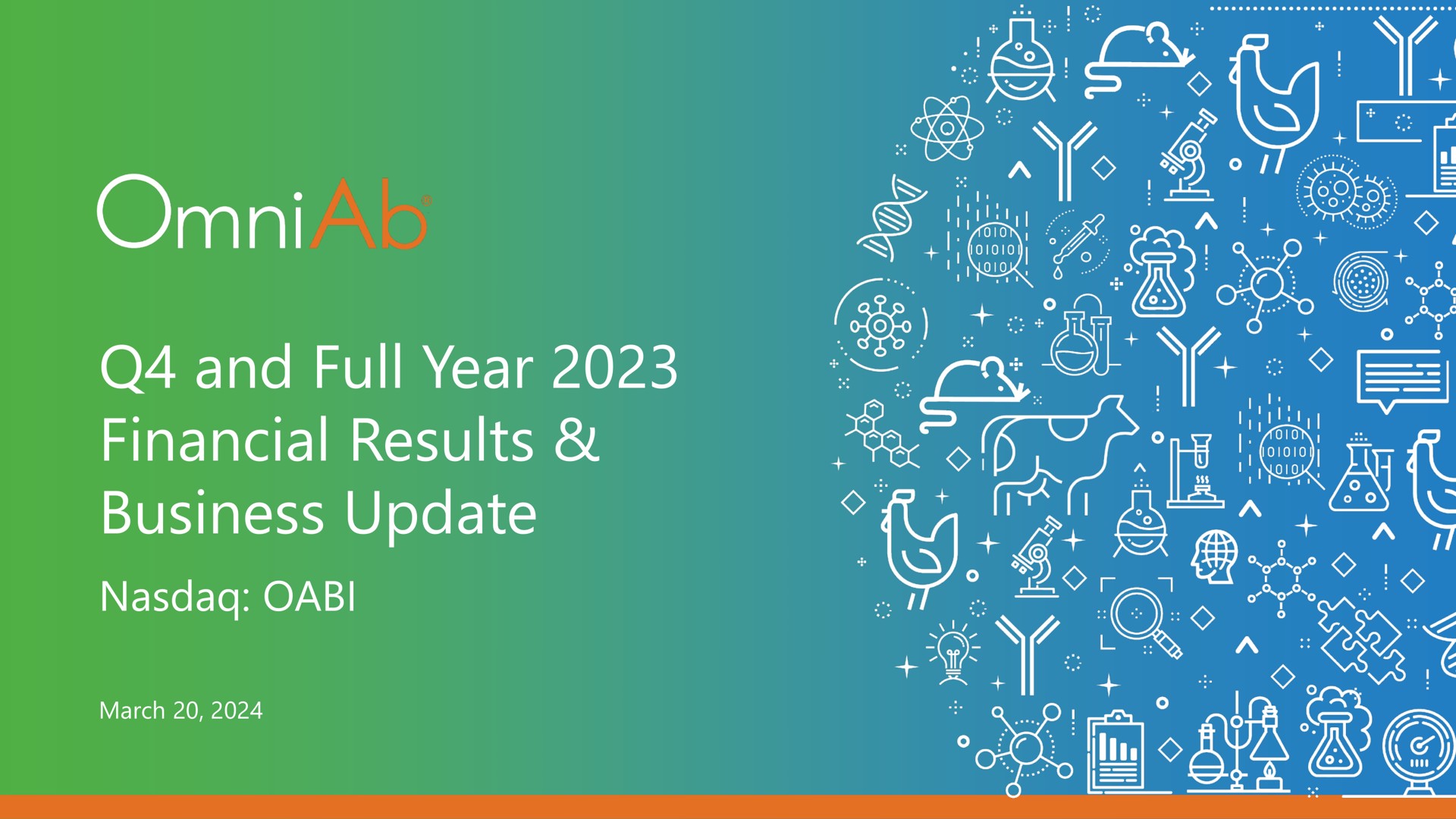 OmniAb®

Q4 and Full Year 2023 Financial Results & Business Update

Nasdaq: OABI

March 20, 2024